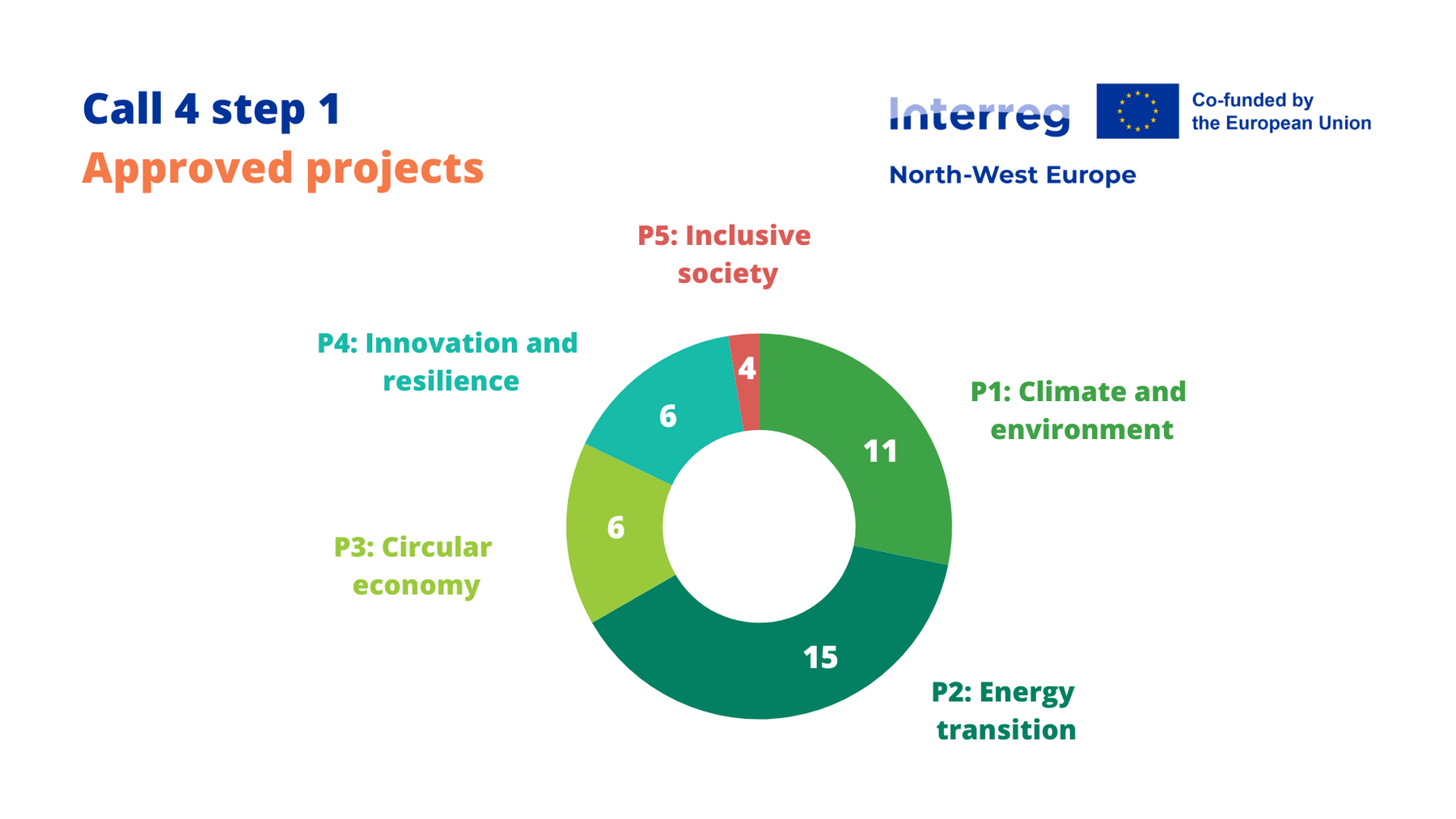 Call 4 step 1
Approved projects

Interreg
Co-funded by the European Union
North-West Europe

P5: Inclusive society
4

P4: Innovation and resilience
6

P1: Climate and environment
11

P3: Circular economy
6

P2: Energy transition
15